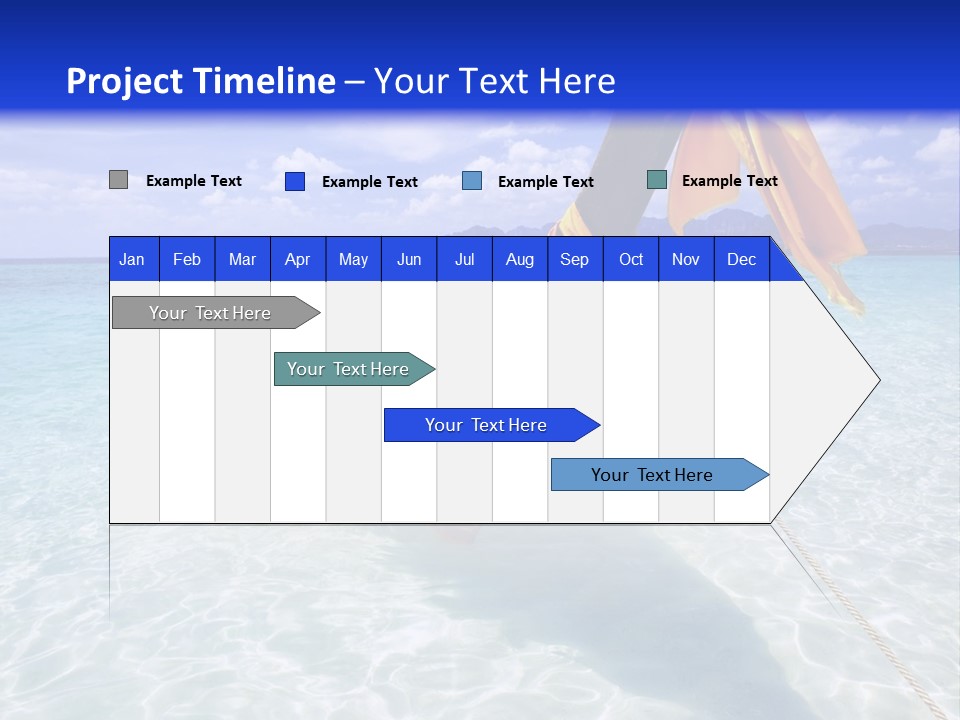 Project Timeline – Your Text Here

Example Text Example Text Example Text Example Text

| Jan | Feb | Mar | Apr | May | Jun | Jul | Aug | Sep | Oct | Nov | Dec |
|---|---|---|---|---|---|---|---|---|---|---|---|

Your Text Here

Your Text Here

Your Text Here

Your Text Here